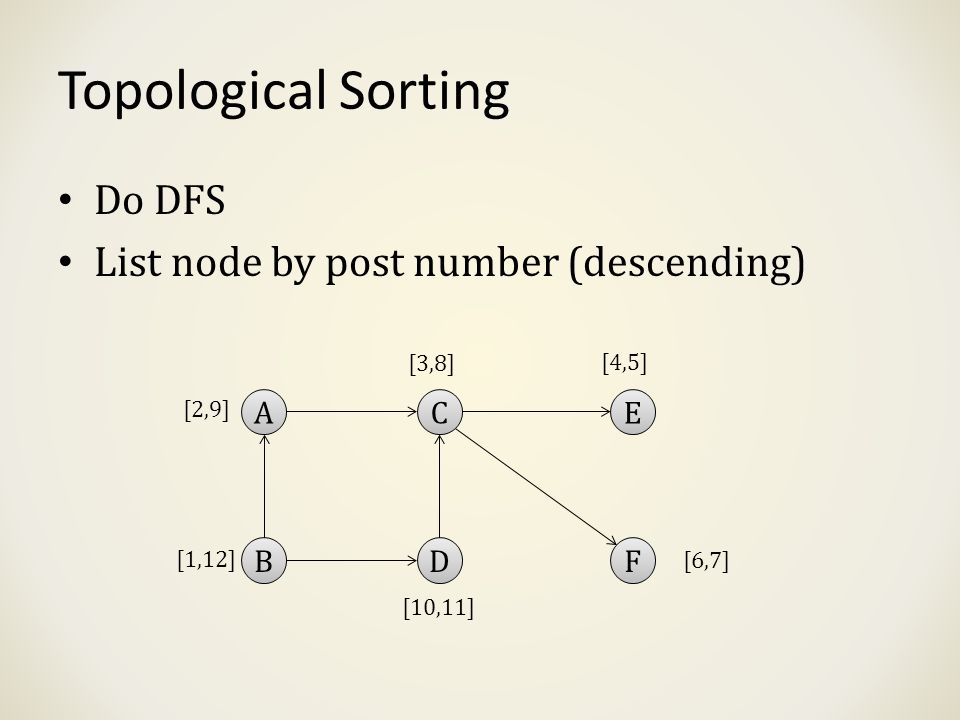 Topological Sorting

• Do DFS
• List node by post number (descending)

[3,8]
[4,5]
[2,9]
A
C
E
[1,12]
B
D
F
[6,7]
[10,11]